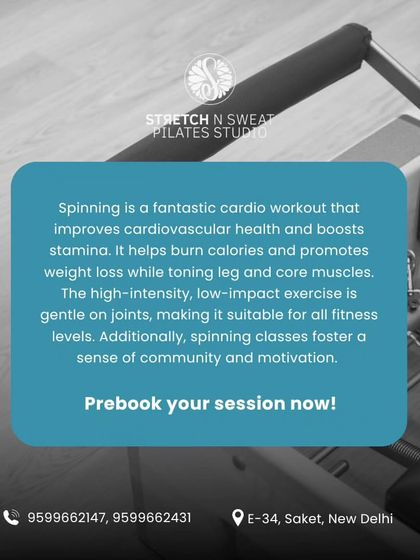 STRETCH N SWEAT
PILATES STUDIO

Spinning is a fantastic cardio workout that improves cardiovascular health and boosts stamina. It helps burn calories and promotes weight loss while toning leg and core muscles. The high-intensity, low-impact exercise is gentle on joints, making it suitable for all fitness levels. Additionally, spinning classes foster a sense of community and motivation.

Prebook your session now!

9599662147, 9599662431

E-34, Saket, New Delhi